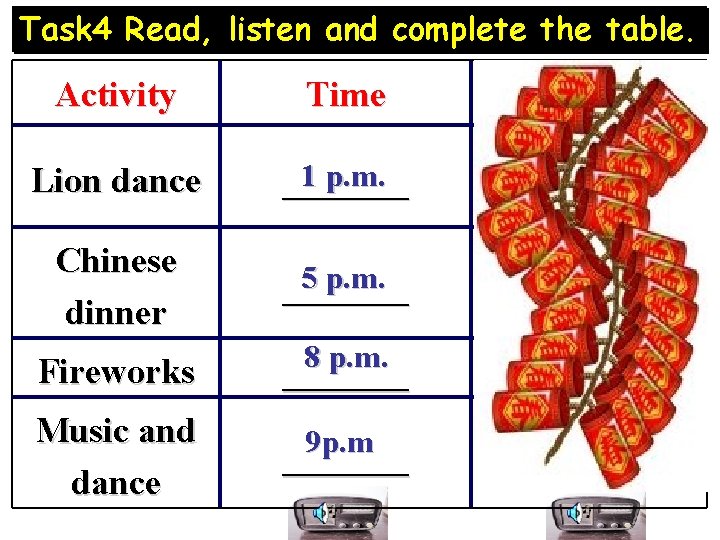 Task4 Read, listen and complete the table.

| Activity | Time |
|---|---|
| Lion dance | 1 p.m. |
| Chinese dinner | 5 p.m. |
| Fireworks | 8 p.m. |
| Music and dance | 9p.m |